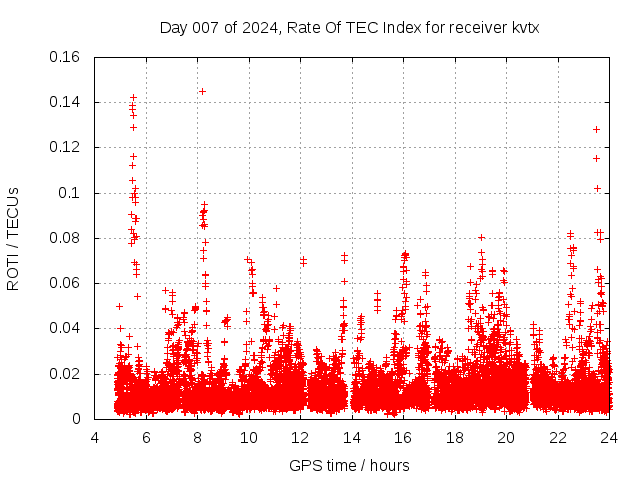 Day 007 of 2024, Rate Of TEC Index for receiver kvtx

ROTI / TECUs

0.16
0.14
0.12
0.1
0.08
0.06
0.04
0.02
0

4 6 8 10 12 14 16 18 20 22 24

GPS time / hours